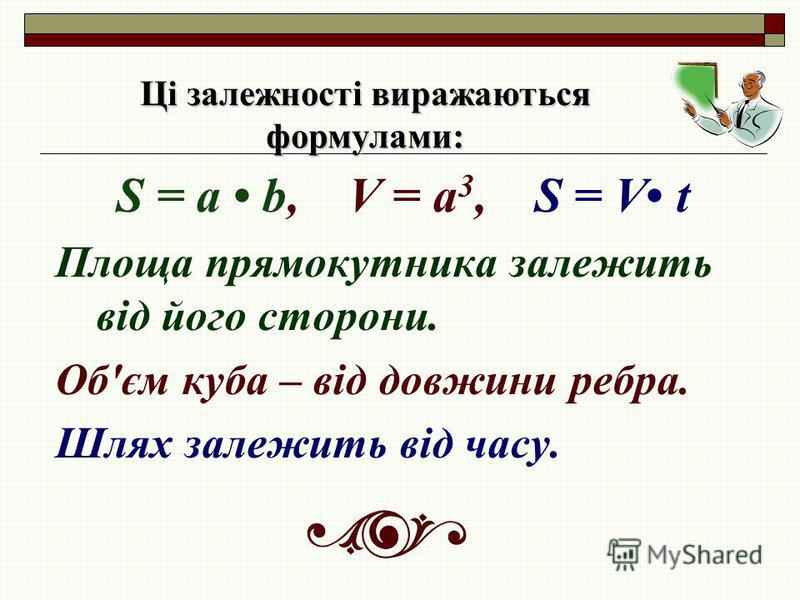 Ці залежності виражаються формулами:

$S = a \cdot b$, $V = a^3$, $S = V \cdot t$

Площа прямокутника залежить від його сторони.

Об'єм куба – від довжини ребра.

Шлях залежить від часу.

MyShared